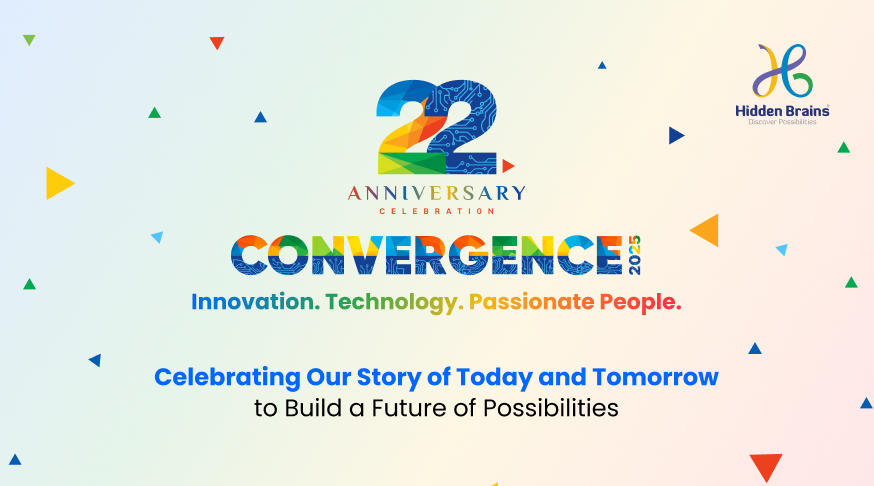 Hidden Brains®
Discover Possibilities

22
ANNIVERSARY
CELEBRATION

CONVERGENCE 2025

Innovation. Technology. Passionate People.

Celebrating Our Story of Today and Tomorrow
to Build a Future of Possibilities